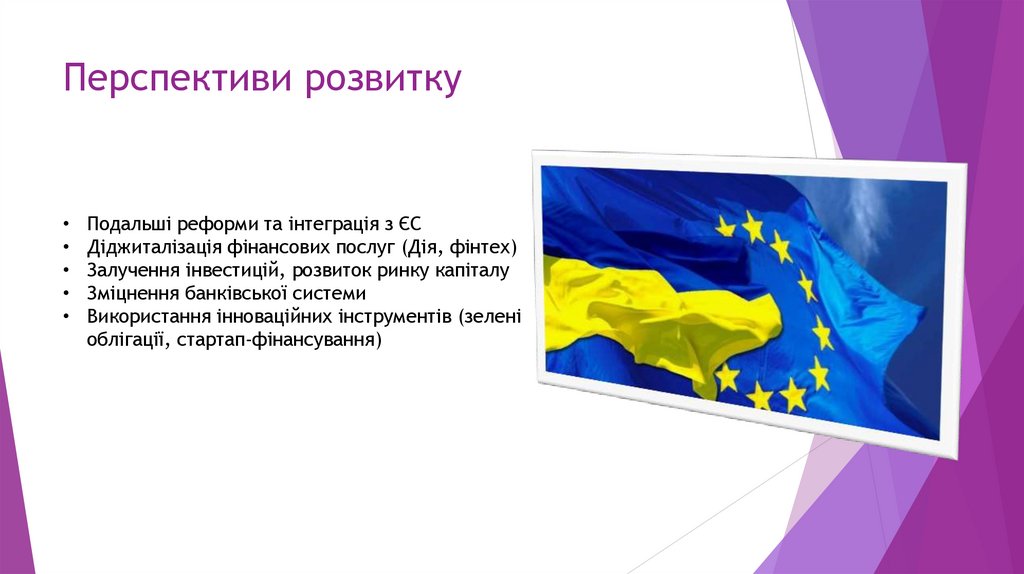 Перспективи розвитку

• Подальші реформи та інтеграція з ЄС
• Діджиталізація фінансових послуг (Дія, фінтех)
• Залучення інвестицій, розвиток ринку капіталу
• Зміцнення банківської системи
• Використання інноваційних інструментів (зелені облігації, стартап-фінансування)